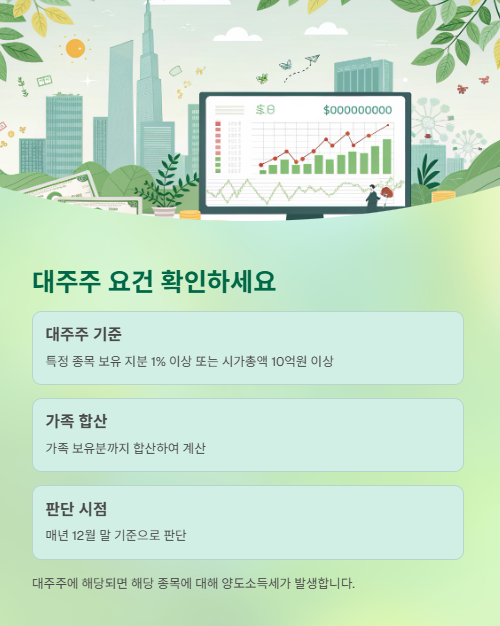 $000000000

대주주 요건 확인하세요

대주주 기준

특정 종목 보유 지분 1% 이상 또는 시가총액 10억원 이상

가족 합산

가족 보유분까지 합산하여 계산

판단 시점

매년 12월 말 기준으로 판단

대주주에 해당되면 해당 종목에 대해 양도소득세가 발생합니다.